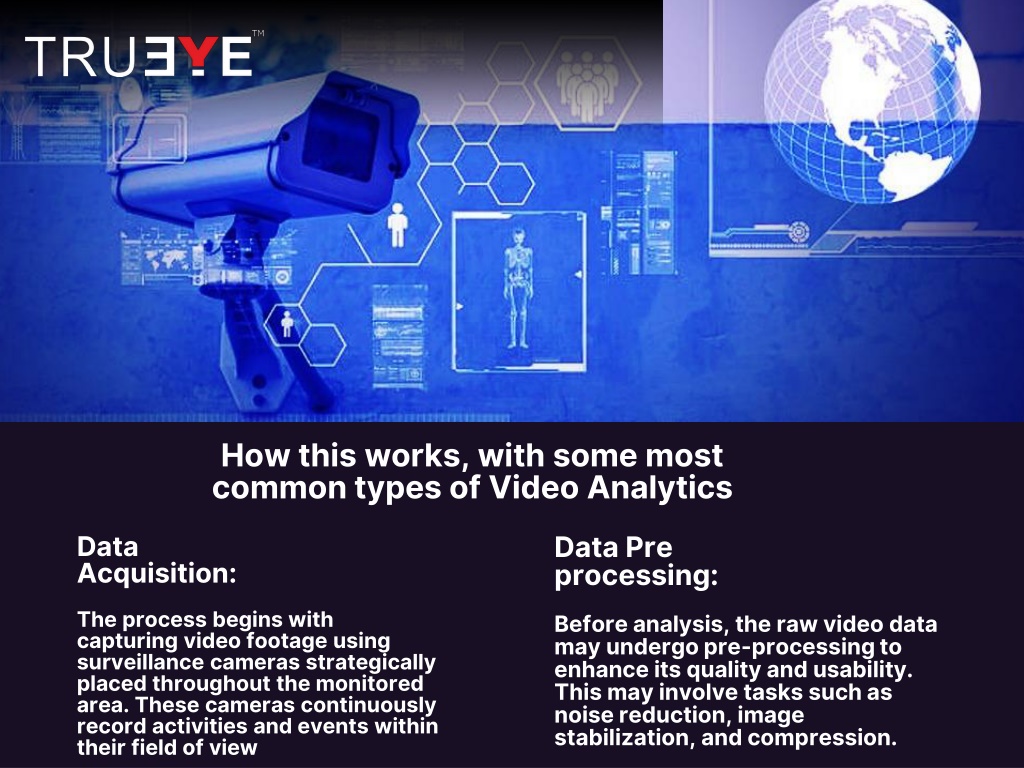 TRUEYE™

How this works, with some most common types of Video Analytics

Data Acquisition:

The process begins with capturing video footage using surveillance cameras strategically placed throughout the monitored area. These cameras continuously record activities and events within their field of view

Data Pre processing:

Before analysis, the raw video data may undergo pre-processing to enhance its quality and usability. This may involve tasks such as noise reduction, image stabilization, and compression.